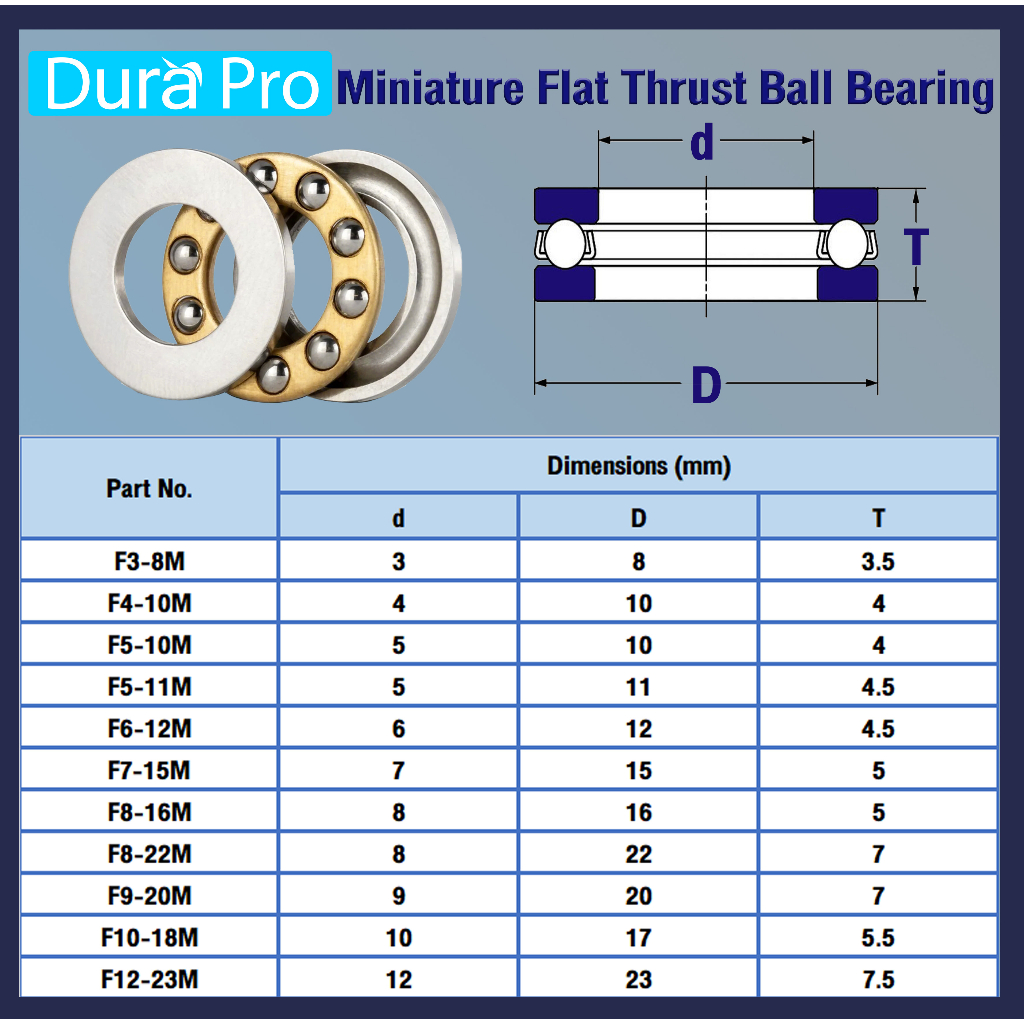 Dura Pro Miniature Flat Thrust Ball Bearing

d

T

D

| Part No. | Dimensions (mm) | | |
|---|---|---|---|
| | d | D | T |
| F3-8M | 3 | 8 | 3.5 |
| F4-10M | 4 | 10 | 4 |
| F5-10M | 5 | 10 | 4 |
| F5-11M | 5 | 11 | 4.5 |
| F6-12M | 6 | 12 | 4.5 |
| F7-15M | 7 | 15 | 5 |
| F8-16M | 8 | 16 | 5 |
| F8-22M | 8 | 22 | 7 |
| F9-20M | 9 | 20 | 7 |
| F10-18M | 10 | 17 | 5.5 |
| F12-23M | 12 | 23 | 7.5 |